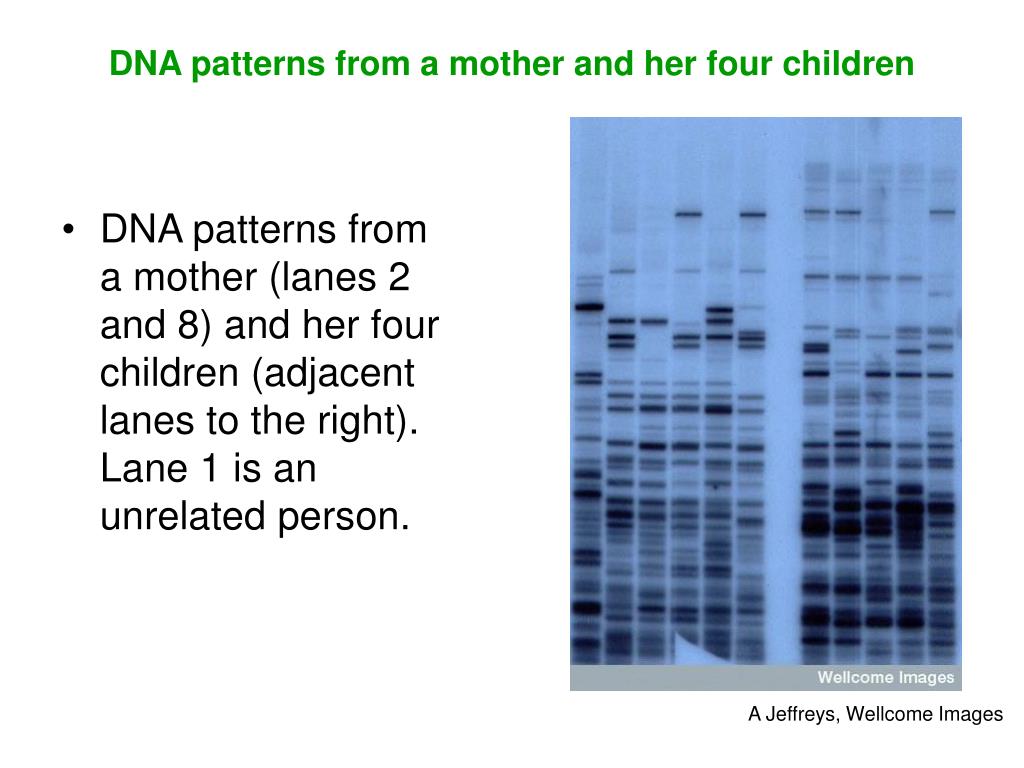 DNA patterns from a mother and her four children

• DNA patterns from a mother (lanes 2 and 8) and her four children (adjacent lanes to the right). Lane 1 is an unrelated person.

Wellcome Images

A Jeffreys, Wellcome Images